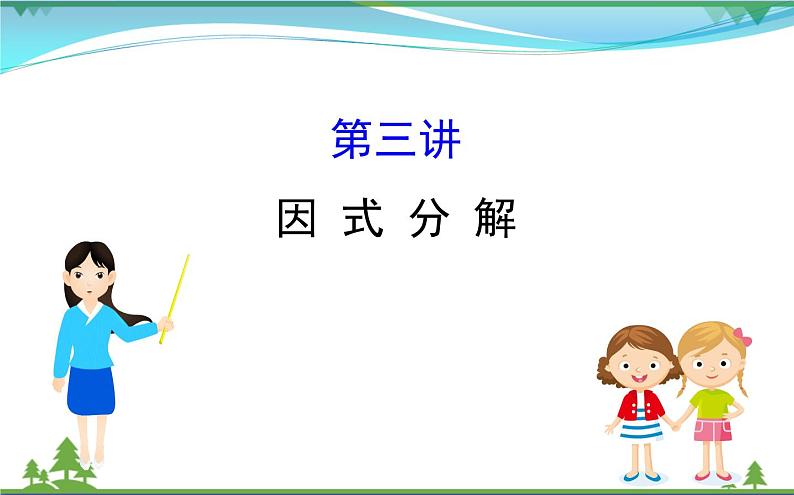 第三讲

因 式 分 解